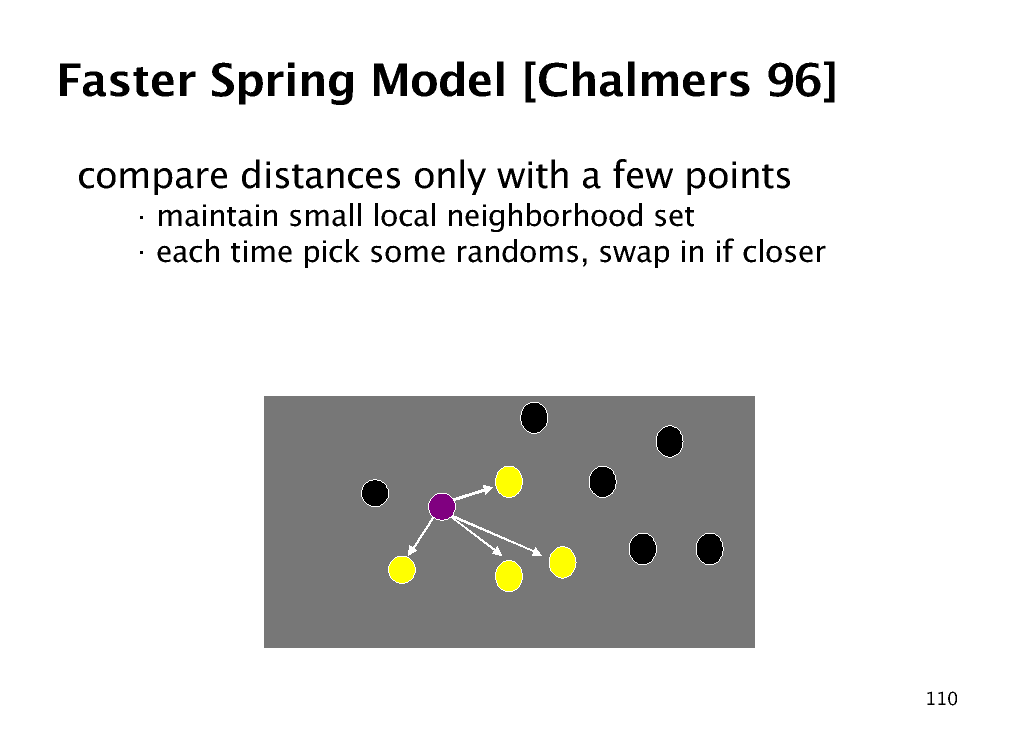 Faster Spring Model [Chalmers 96]

compare distances only with a few points

· maintain small local neighborhood set

· each time pick some randoms, swap in if closer

110